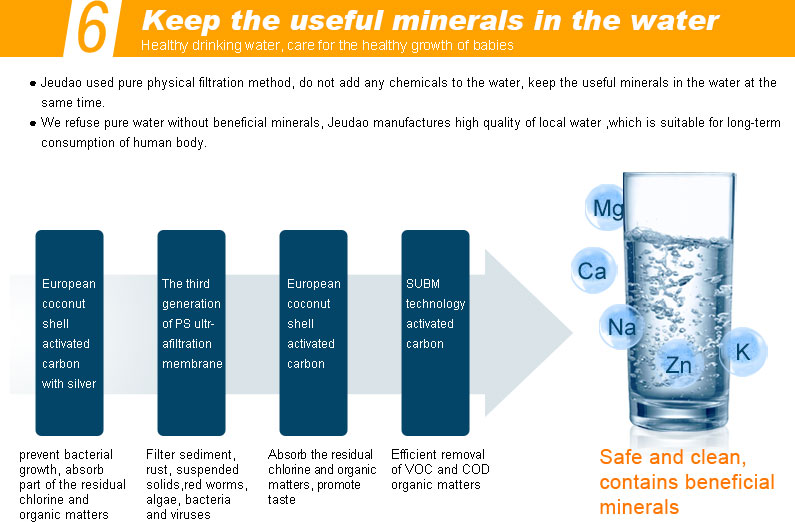 6 Keep the useful minerals in the water
Healthy drinking water, care for the healthy growth of babies

● Jeudao used pure physical filtration method, do not add any chemicals to the water, keep the useful minerals in the water at the same time.
● We refuse pure water without beneficial minerals, Jeudao manufactures high quality of local water ,which is suitable for long-term consumption of human body.

European coconut shell activated carbon with silver

The third generation of PS ultrafiltration membrane

European coconut shell activated carbon

SUBM technology activated carbon

Mg
Ca
Na
Zn
K

prevent bacterial growth, absorb part of the residual chlorine and organic matters

Filter sediment, rust, suspended solids,red worms, algae, bacteria and viruses

Absorb the residual chlorine and organic matters, promote taste

Efficient removal of VOC and COD organic matters

Safe and clean, contains beneficial minerals